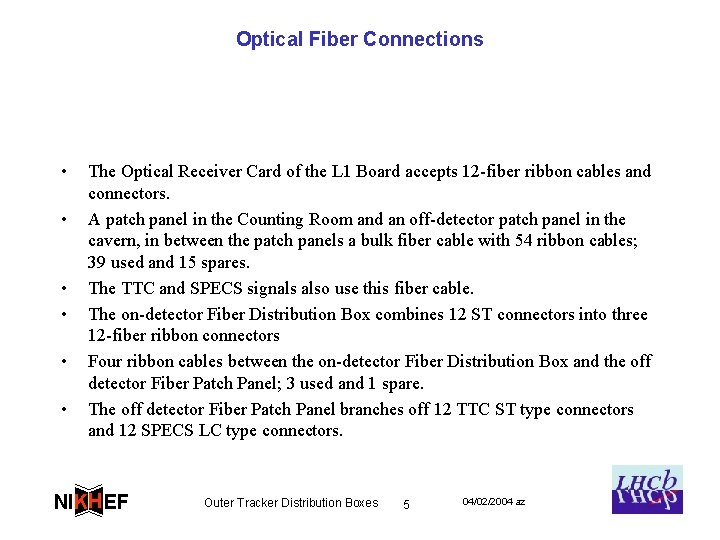 Optical Fiber Connections

• The Optical Receiver Card of the L1 Board accepts 12-fiber ribbon cables and connectors.
• A patch panel in the Counting Room and an off-detector patch panel in the cavern, in between the patch panels a bulk fiber cable with 54 ribbon cables; 39 used and 15 spares.
• The TTC and SPECS signals also use this fiber cable.
• The on-detector Fiber Distribution Box combines 12 ST connectors into three 12-fiber ribbon connectors
• Four ribbon cables between the on-detector Fiber Distribution Box and the off detector Fiber Patch Panel; 3 used and 1 spare.
• The off detector Fiber Patch Panel branches off 12 TTC ST type connectors and 12 SPECS LC type connectors.

NIKHEF

Outer Tracker Distribution Boxes 5

04/02/2004 az

LHCb